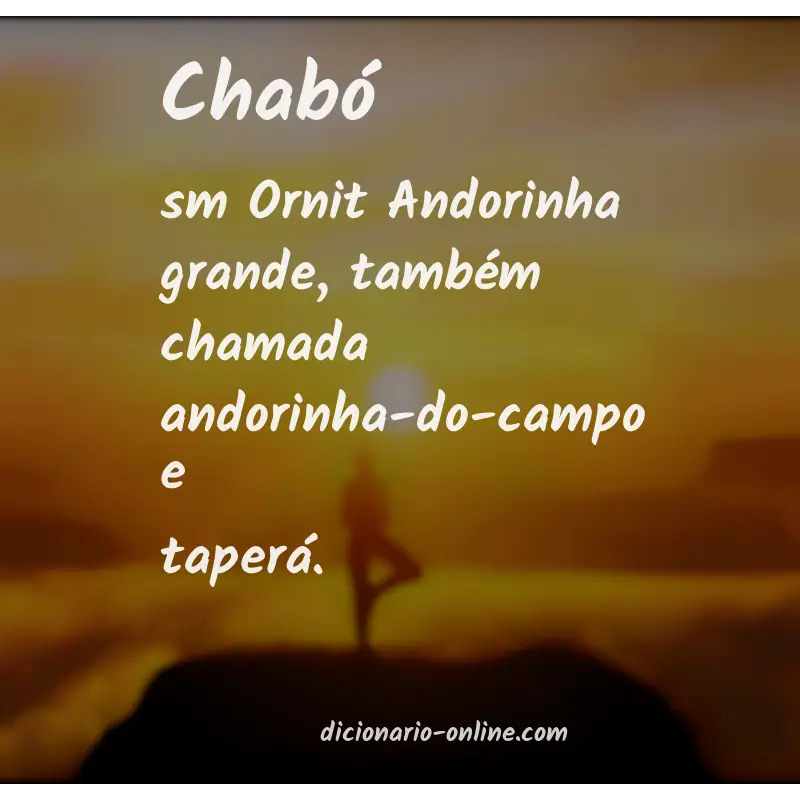 Chabó

sm Ornit Andorinha grande, também chamada andorinha-do-campo e taperá.

dicionario-online.com